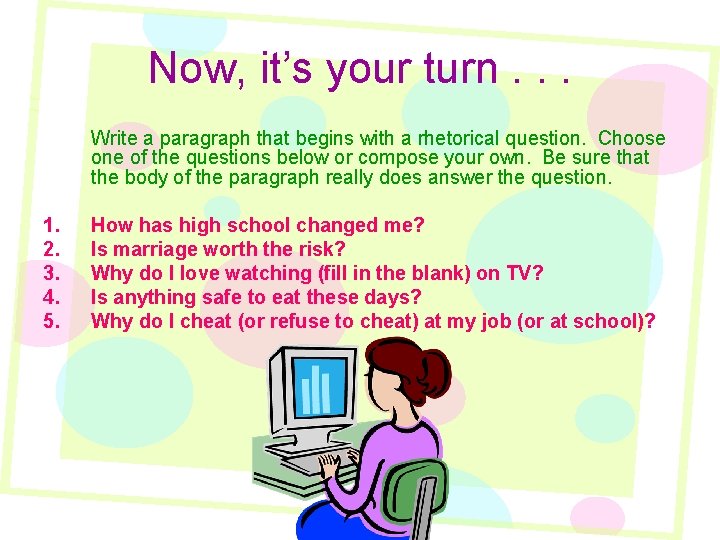 Now, it's your turn . . .

Write a paragraph that begins with a rhetorical question. Choose one of the questions below or compose your own. Be sure that the body of the paragraph really does answer the question.

1. How has high school changed me?
2. Is marriage worth the risk?
3. Why do I love watching (fill in the blank) on TV?
4. Is anything safe to eat these days?
5. Why do I cheat (or refuse to cheat) at my job (or at school)?